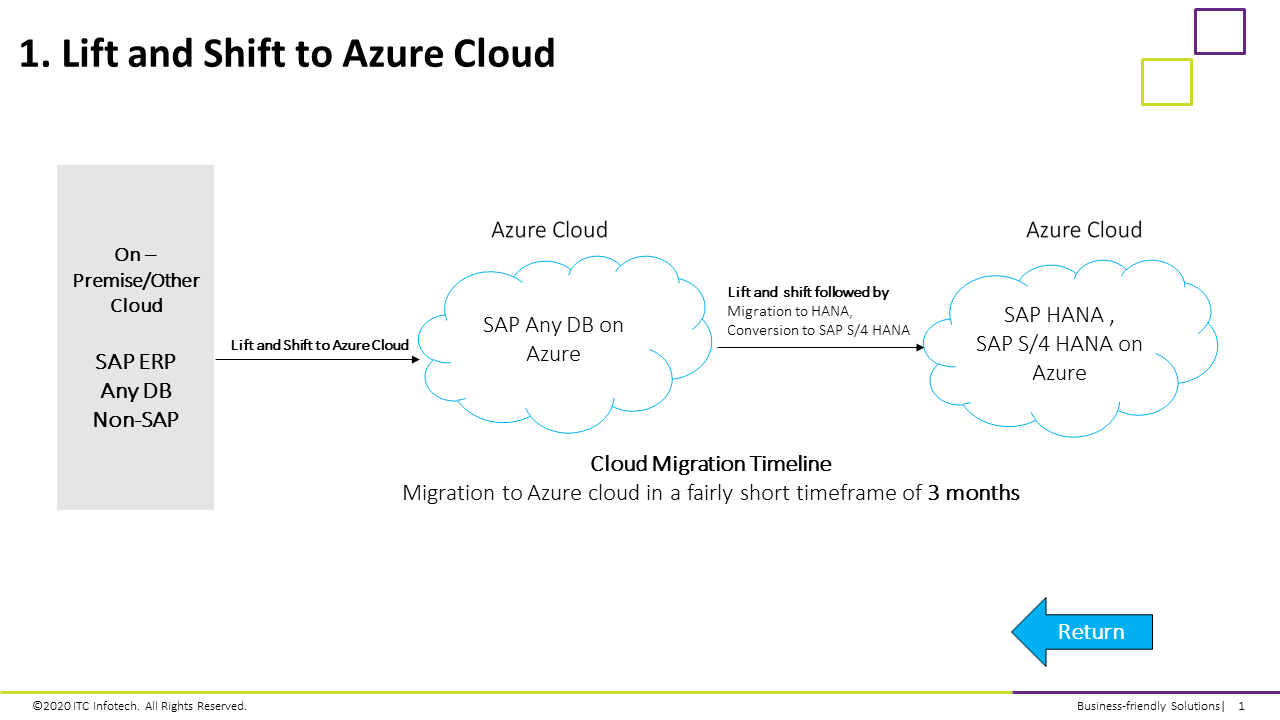 1. Lift and Shift to Azure Cloud

On – Premise/Other Cloud

SAP ERP
Any DB
Non-SAP

Lift and Shift to Azure Cloud

Azure Cloud

SAP Any DB on Azure

Lift and shift followed by
Migration to HANA,
Conversion to SAP S/4 HANA

Azure Cloud

SAP HANA ,
SAP S/4 HANA on Azure

Cloud Migration Timeline
Migration to Azure cloud in a fairly short timeframe of 3 months

Return

©2020 ITC Infotech. All Rights Reserved.

Business-friendly Solutions| 1